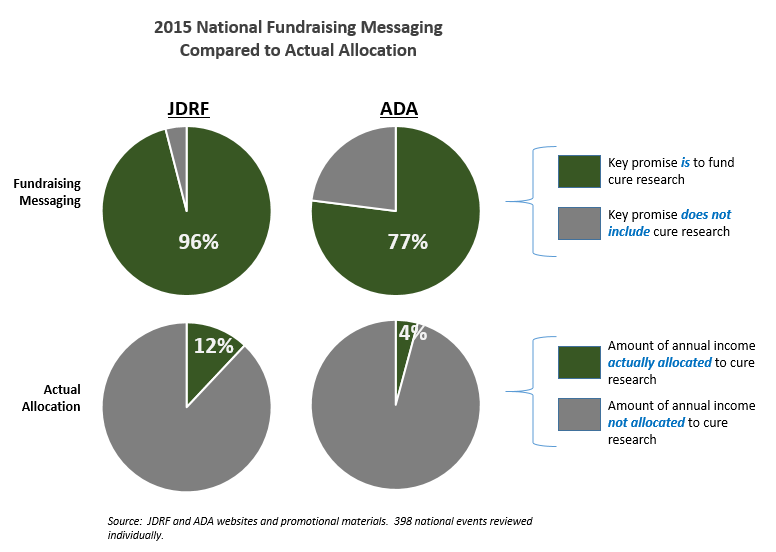 2015 National Fundraising Messaging
Compared to Actual Allocation

JDRF

ADA

Fundraising Messaging

96%

77%

Key promise is to fund cure research

Key promise does not include cure research

Actual Allocation

12%

4%

Amount of annual income actually allocated to cure research

Amount of annual income not allocated to cure research

Source: JDRF and ADA websites and promotional materials. 398 national events reviewed individually.